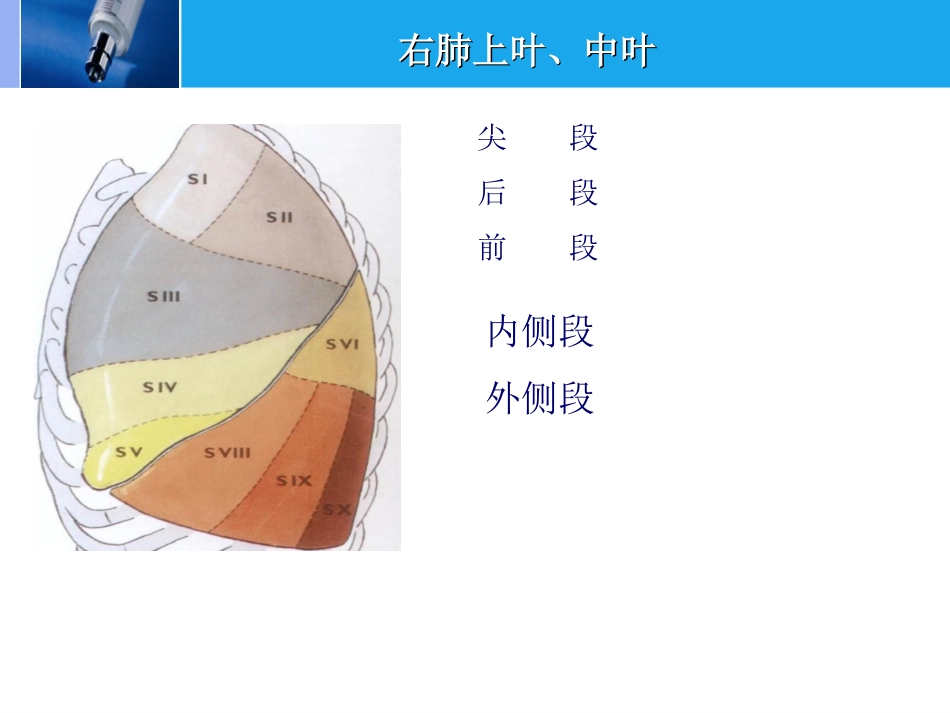 右肺上叶、中叶

SI
SII
SIII
SVI
SIV
SV
SVIII
SIX
SX

尖　　段
后　　段
前　　段

内侧段
外侧段